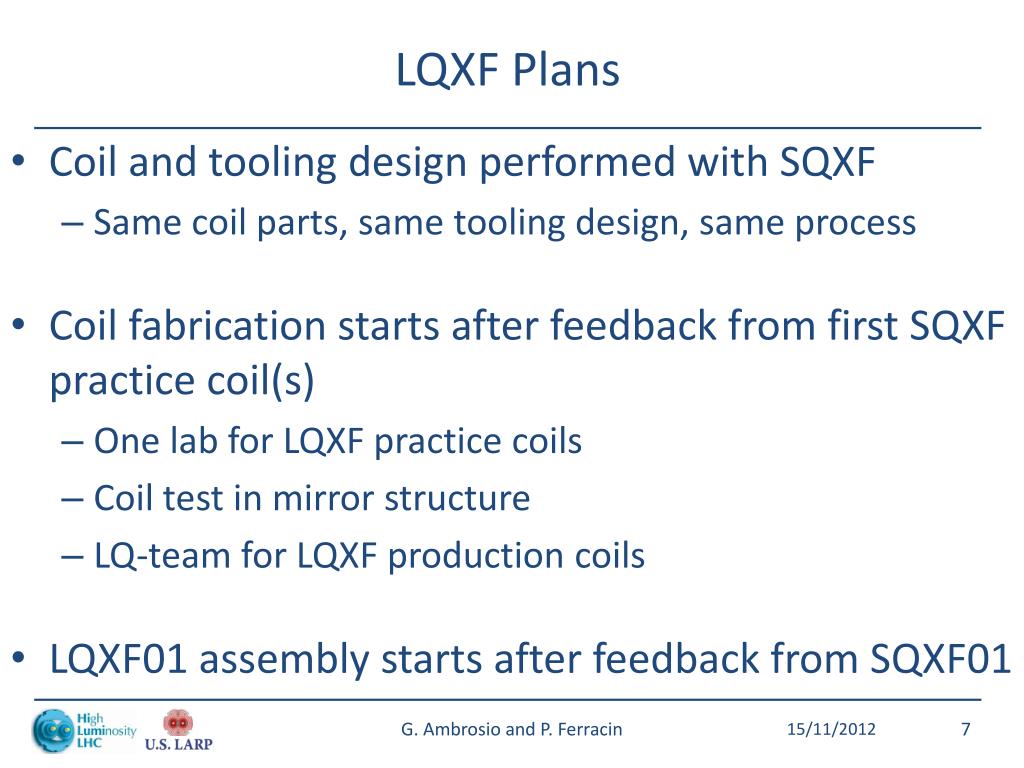 LQXF Plans

• Coil and tooling design performed with SQXF
– Same coil parts, same tooling design, same process

• Coil fabrication starts after feedback from first SQXF practice coil(s)
– One lab for LQXF practice coils
– Coil test in mirror structure
– LQ-team for LQXF production coils

• LQXF01 assembly starts after feedback from SQXF01

High Luminosity LHC
U.S. LARP
G. Ambrosio and P. Ferracin
15/11/2012
7